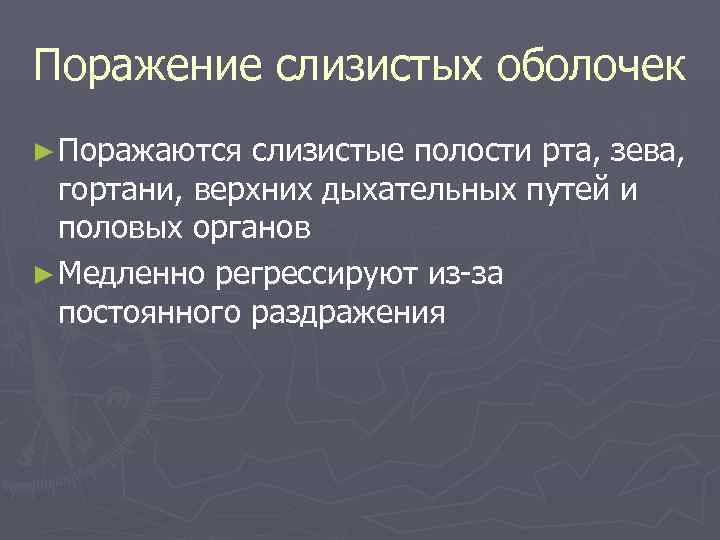 Поражение слизистых оболочек

► Поражаются слизистые полости рта, зева, гортани, верхних дыхательных путей и половых органов

► Медленно регрессируют из-за постоянного раздражения